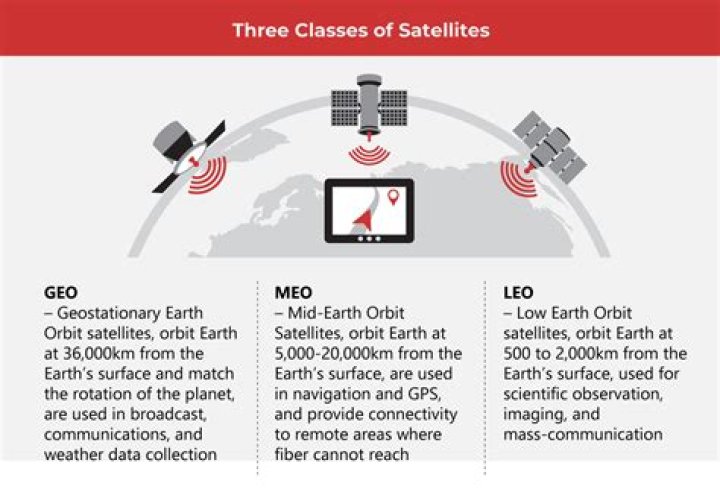 Three Classes of Satellites

GEO
– Geostationary Earth Orbit satellites, orbit Earth at 36,000km from the Earth's surface and match the rotation of the planet, are used in broadcast, communications, and weather data collection

MEO
– Mid-Earth Orbit Satellites, orbit Earth at 5,000-20,000km from the Earth's surface, are used in navigation and GPS, and provide connectivity to remote areas where fiber cannot reach

LEO
– Low Earth Orbit satellites, orbit Earth at 500 to 2,000km from the Earth's surface, used for scientific observation, imaging, and mass-communication